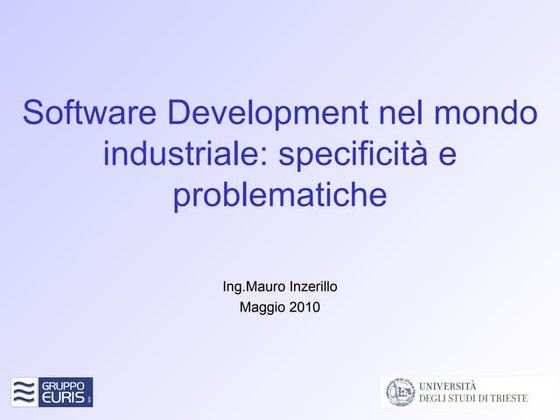 Software Development nel mondo industriale: specificità e problematiche

Ing.Mauro Inzerillo
Maggio 2010

GRUPPO EURIS

UNIVERSITÀ DEGLI STUDI DI TRIESTE